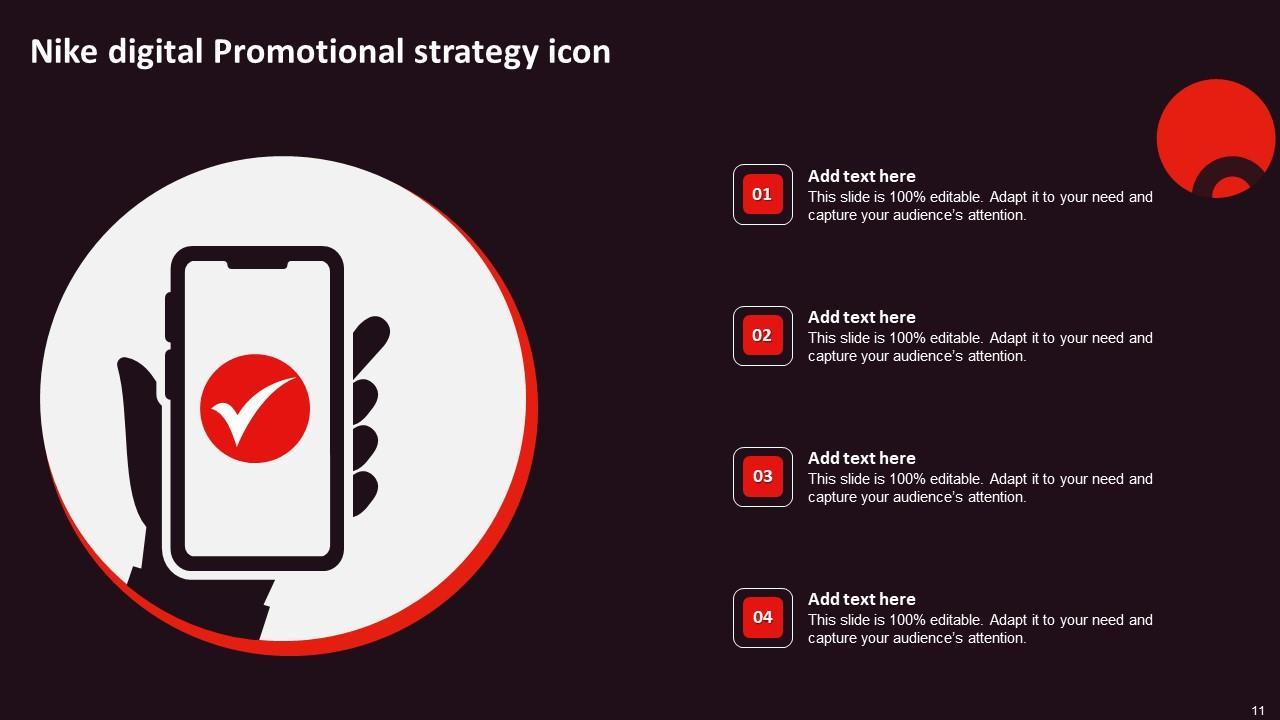 Nike digital Promotional strategy icon

01

Add text here
This slide is 100% editable. Adapt it to your need and capture your audience's attention.

02

Add text here
This slide is 100% editable. Adapt it to your need and capture your audience's attention.

03

Add text here
This slide is 100% editable. Adapt it to your need and capture your audience's attention.

04

Add text here
This slide is 100% editable. Adapt it to your need and capture your audience's attention.

11